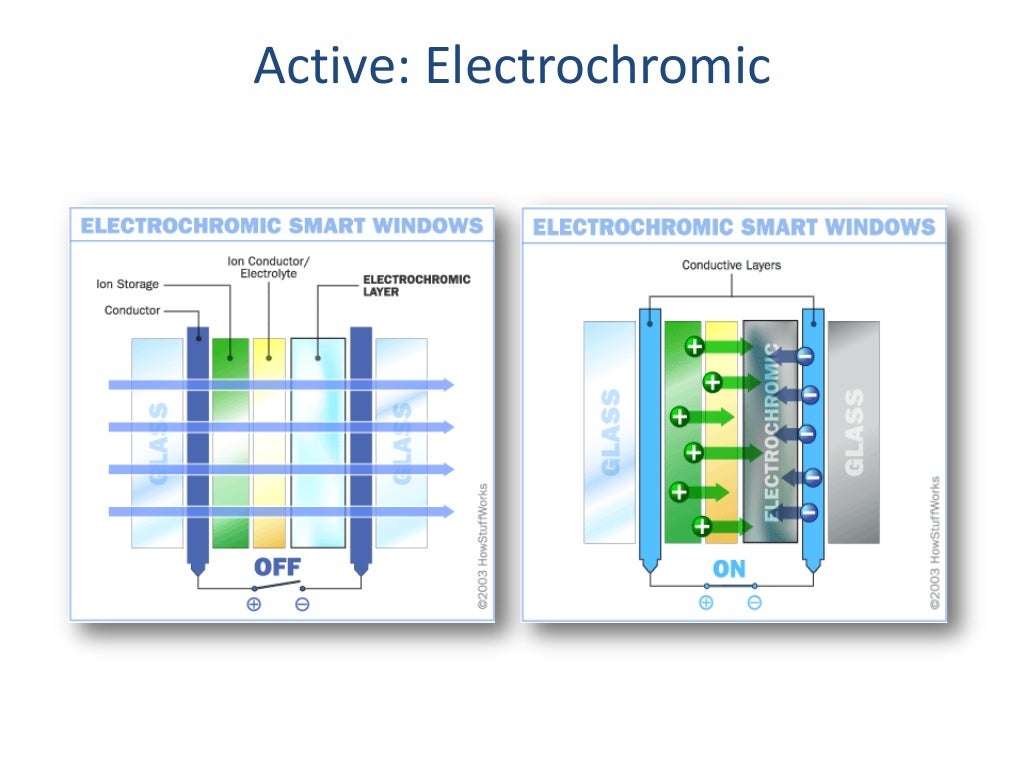 Active: Electrochromic

ELECTROCHROMIC SMART WINDOWS

Ion Conductor/ Electrolyte

Ion Storage

ELECTROCHROMIC LAYER

Conductor

GLASS

GLASS

OFF

⊕ ⊖

©2003 HowStuffWorks

ELECTROCHROMIC SMART WINDOWS

Conductive Layers

GLASS

ELECTROCHROMIC

GLASS

ON

⊕ ⊖

©2003 HowStuffWorks